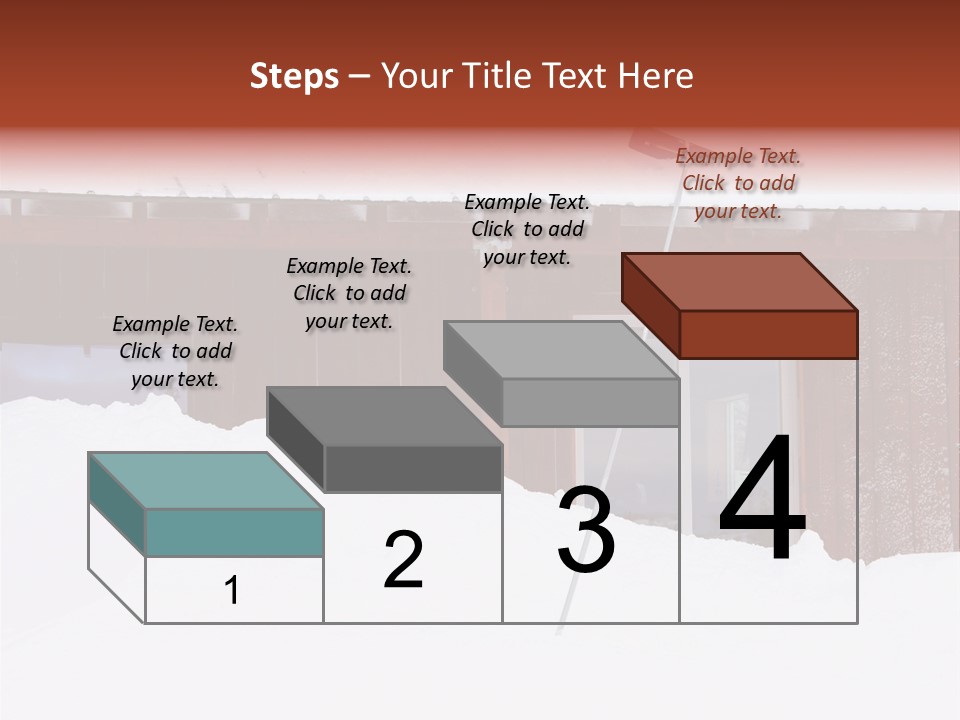 Steps – Your Title Text Here

Example Text. Click to add your text.

Example Text. Click to add your text.

Example Text. Click to add your text.

Example Text. Click to add your text.

1

2

3

4